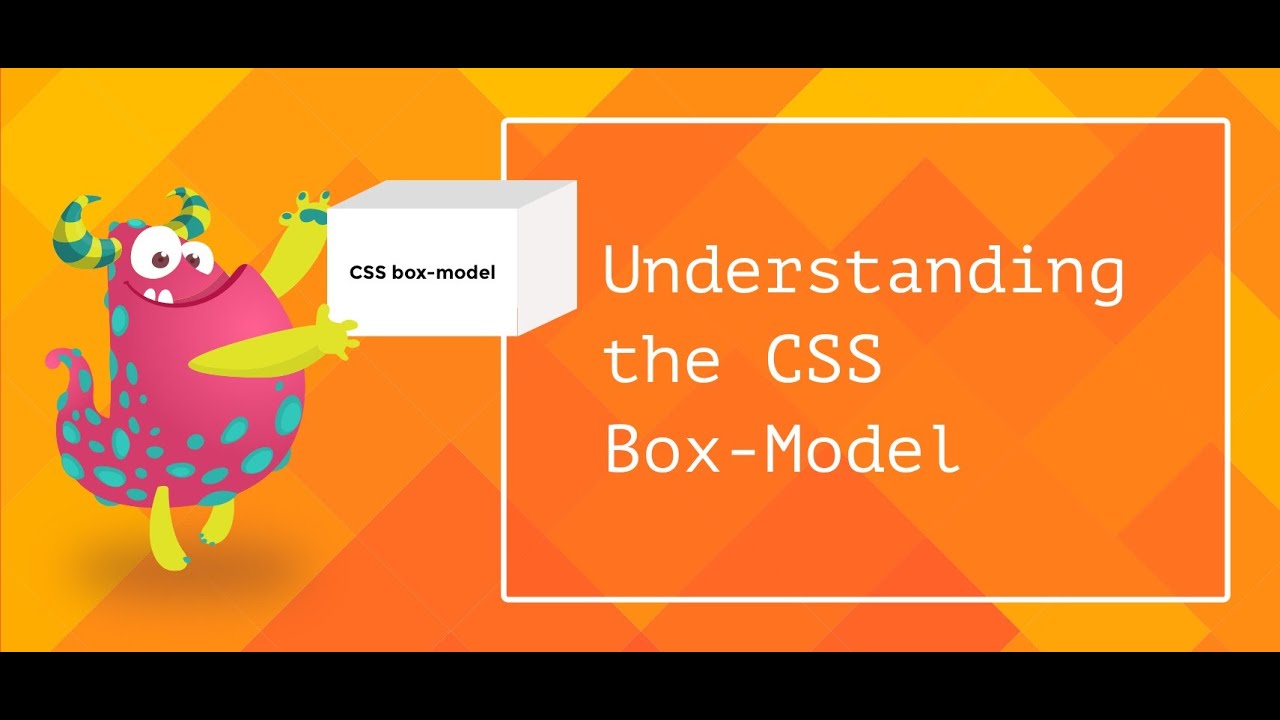 CSS box-model

Understanding the CSS Box-Model